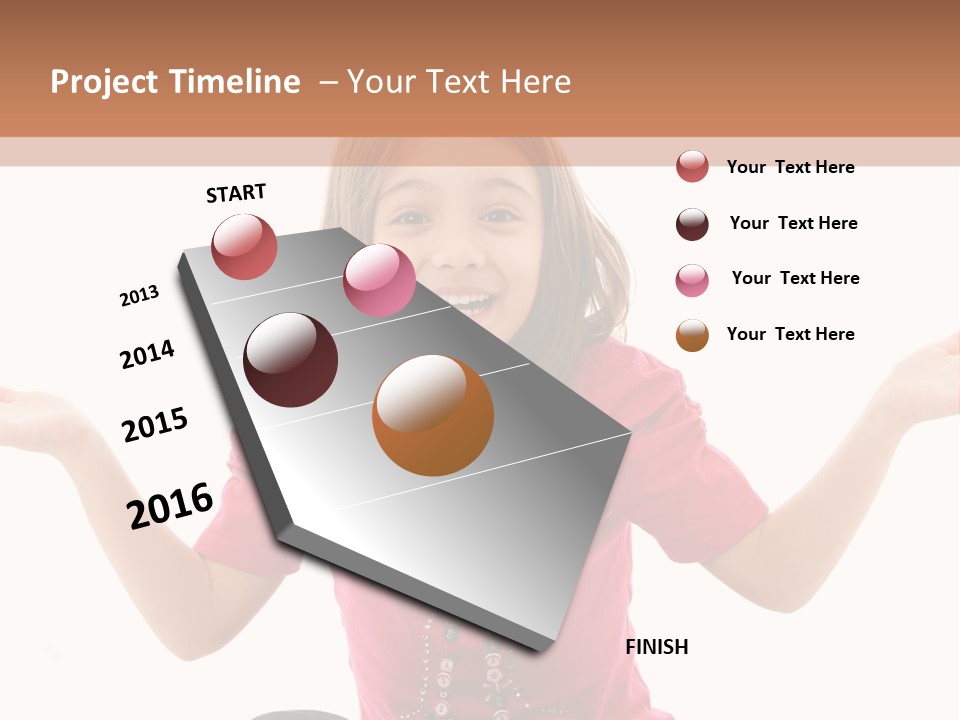 Project Timeline – Your Text Here

START

2013

2014

2015

2016

FINISH

Your Text Here

Your Text Here

Your Text Here

Your Text Here